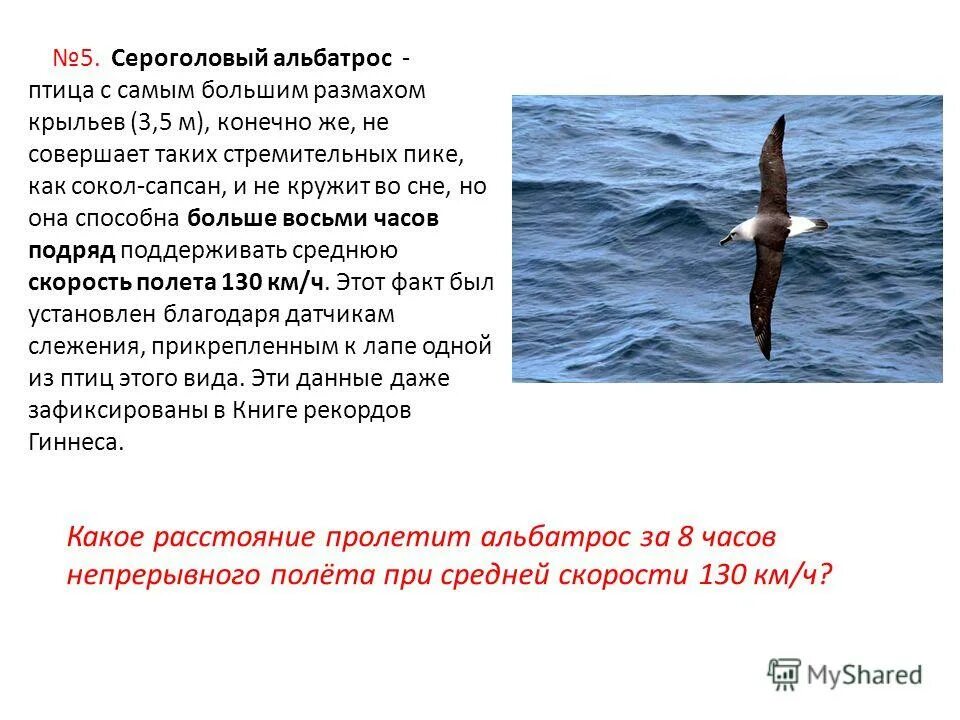 №5. Сероголовый альбатрос - птица с самым большим размахом крыльев (3,5 м), конечно же, не совершает таких стремительных пике, как сокол-сапсан, и не кружит во сне, но она способна больше восьми часов подряд поддерживать среднюю скорость полета 130 км/ч. Этот факт был установлен благодаря датчикам слежения, прикрепленным к лапе одной из птиц этого вида. Эти данные даже зафиксированы в Книге рекордов Гиннеса.

Какое расстояние пролетит альбатрос за 8 часов непрерывного полёта при средней скорости 130 км/ч?

MyShared